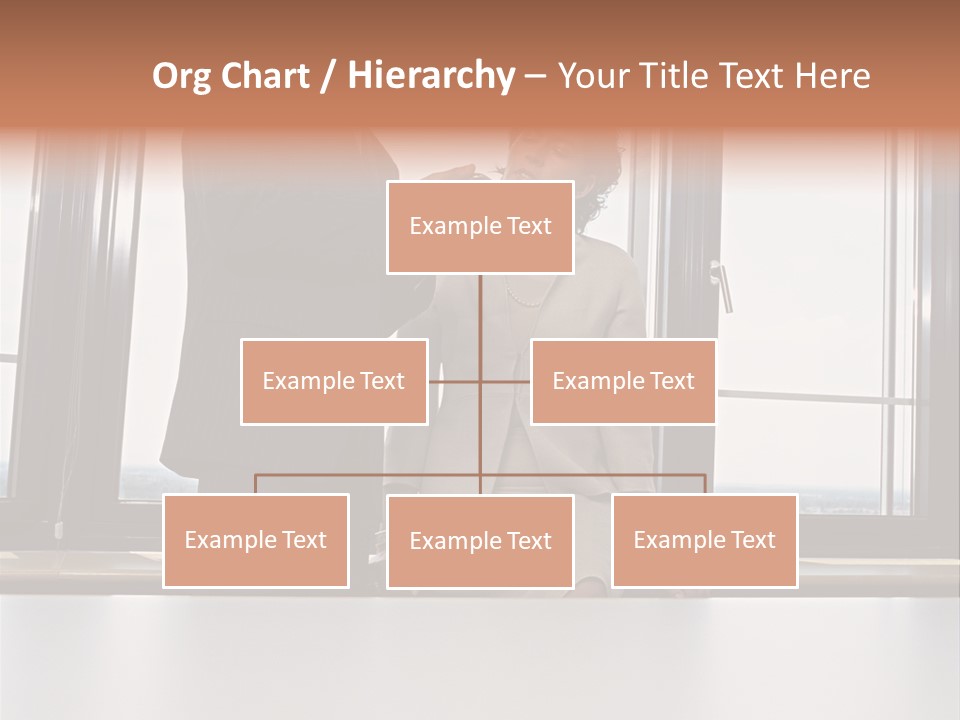 Org Chart / Hierarchy – Your Title Text Here

Example Text

Example Text

Example Text

Example Text

Example Text

Example Text